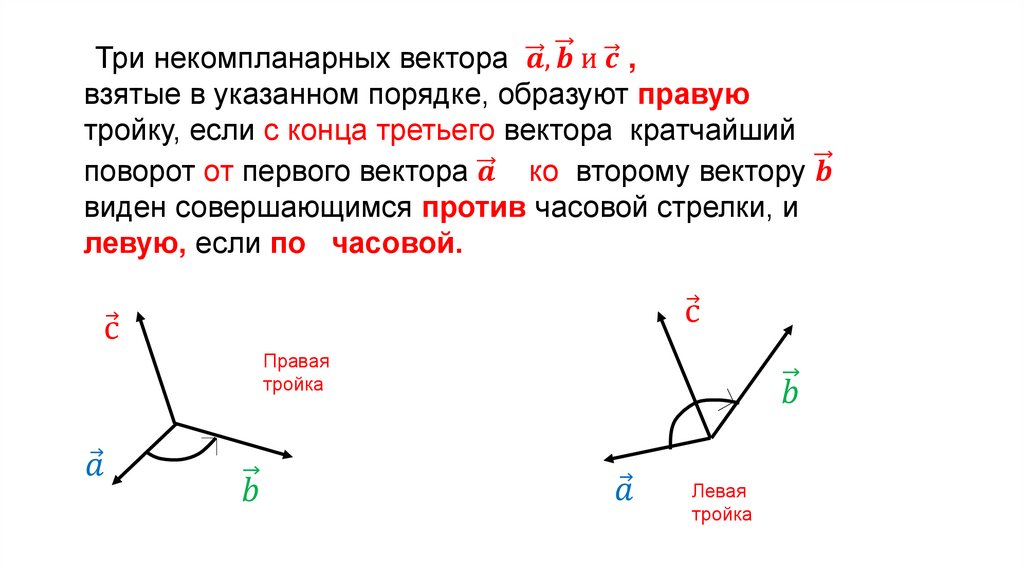 Три некомпланарных вектора $\vec{a}, \vec{b}$ и $\vec{c}$ , взятые в указанном порядке, образуют правую тройку, если с конца третьего вектора кратчайший поворот от первого вектора $\vec{a}$ ко второму вектору $\vec{b}$ виден совершающимся против часовой стрелки, и левую, если по часовой.

$\vec{c}$

Правая тройка

$\vec{a}$

$\vec{b}$

$\vec{c}$

$\vec{b}$

$\vec{a}$

Левая тройка